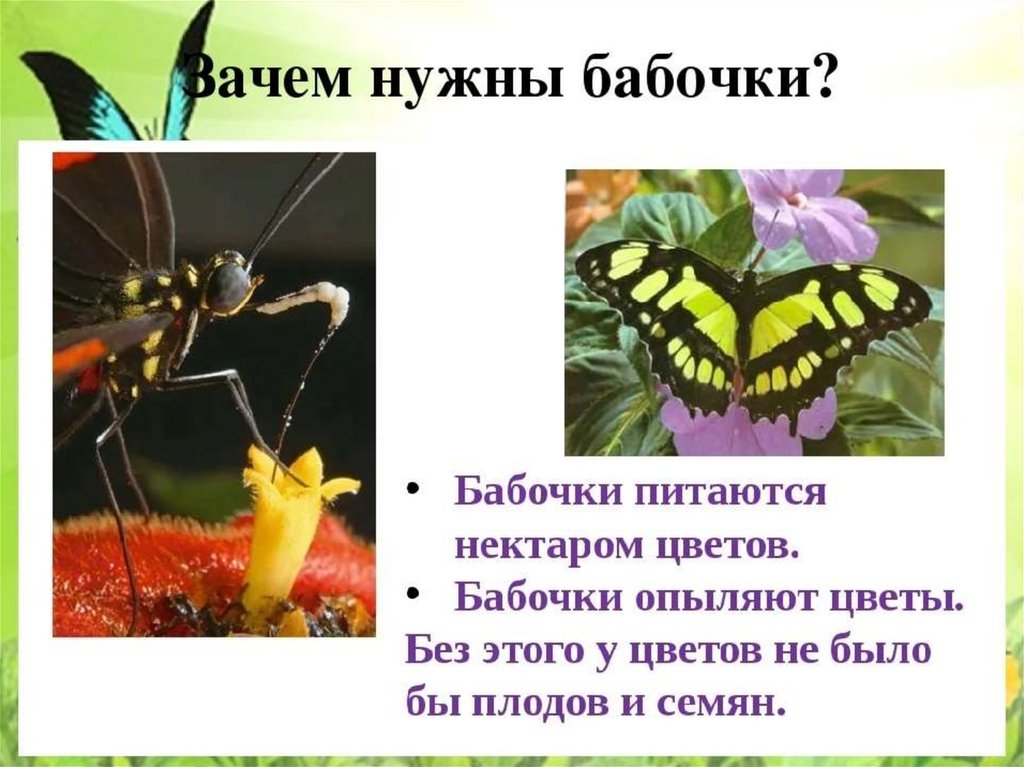 Зачем нужны бабочки?

• Бабочки питаются нектаром цветов.
• Бабочки опыляют цветы.
Без этого у цветов не было бы плодов и семян.